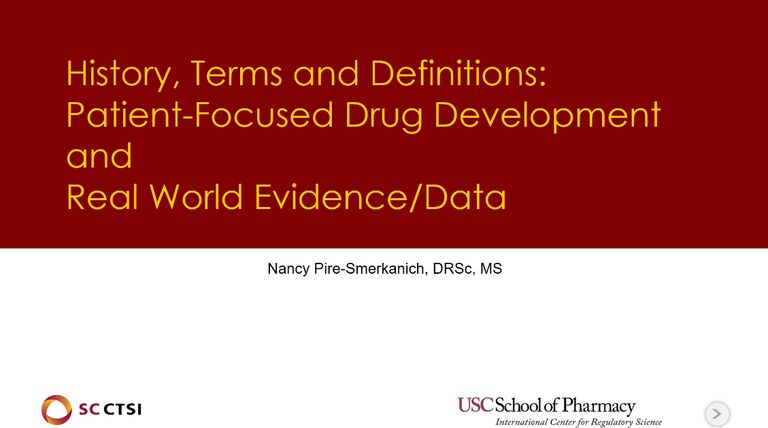 History, Terms and Definitions: Patient-Focused Drug Development and Real World Evidence/Data

Nancy Pire-Smerkanich, DRSc, MS

SC CTSI

USC School of Pharmacy
International Center for Regulatory Science